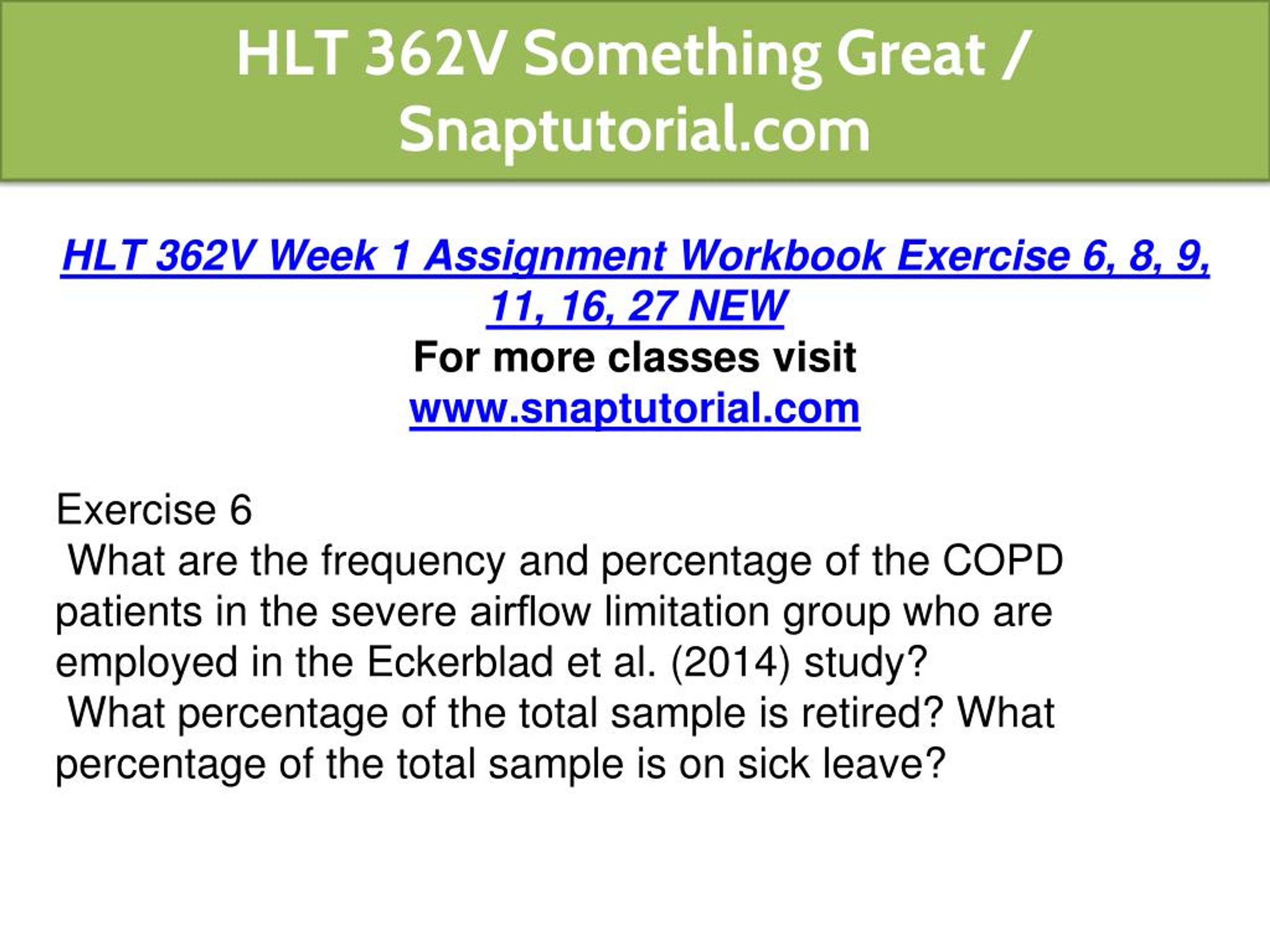 HLT 362V Something Great / Snaptutorial.com

HLT 362V Week 1 Assignment Workbook Exercise 6, 8, 9, 11, 16, 27 NEW
For more classes visit
www.snaptutorial.com

Exercise 6
What are the frequency and percentage of the COPD patients in the severe airflow limitation group who are employed in the Eckerblad et al. (2014) study?
What percentage of the total sample is retired? What percentage of the total sample is on sick leave?